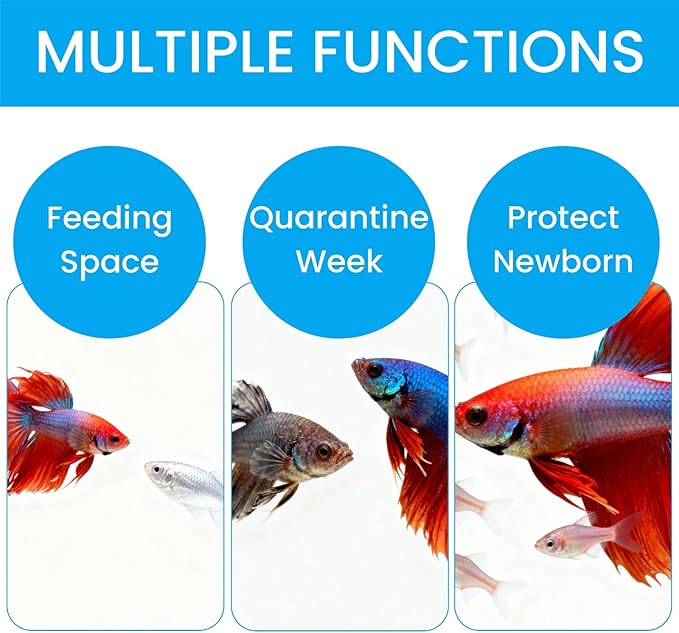 MULTIPLE FUNCTIONS

Feeding Space

Quarantine Week

Protect Newborn